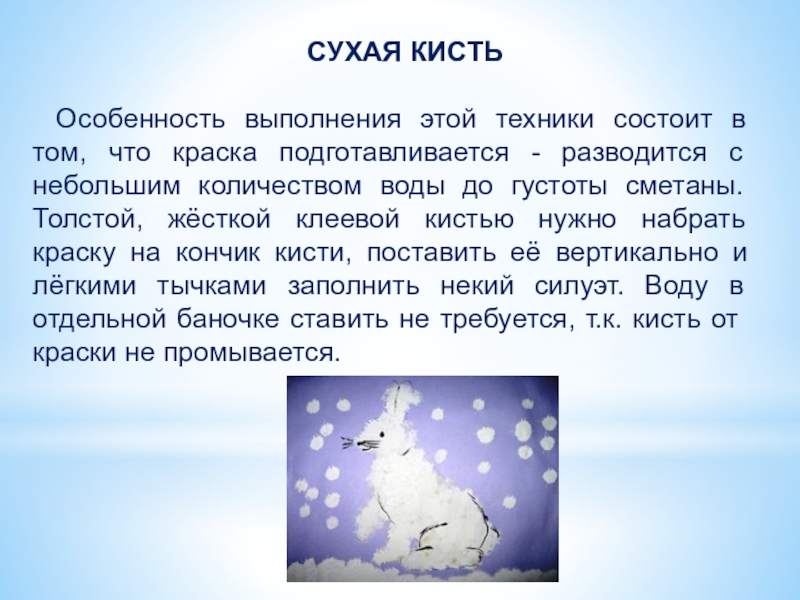 СУХАЯ КИСТЬ

Особенность выполнения этой техники состоит в том, что краска подготавливается - разводится с небольшим количеством воды до густоты сметаны. Толстой, жёсткой клеевой кистью нужно набрать краску на кончик кисти, поставить её вертикально и лёгкими тычками заполнить некий силуэт. Воду в отдельной баночке ставить не требуется, т.к. кисть от краски не промывается.